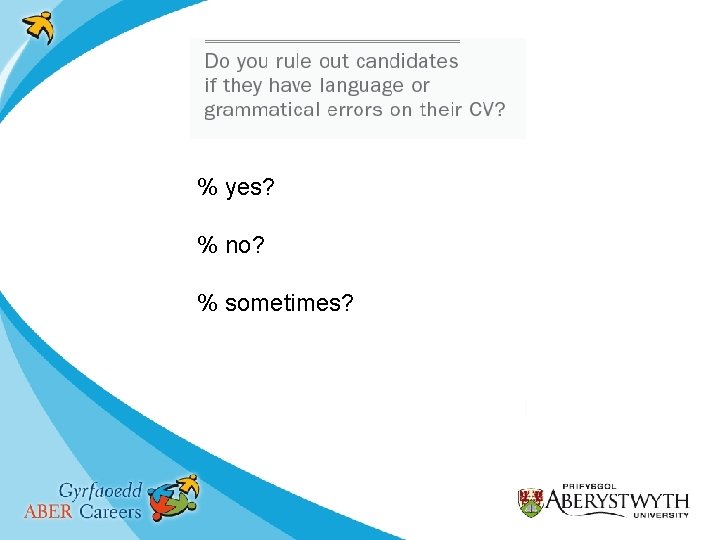 Do you rule out candidates if they have language or grammatical errors on their CV?

% yes?

% no?

% sometimes?

Gyrfaoedd
ABER Careers

PRIFYSGOL
ABERYSTWYTH
UNIVERSITY